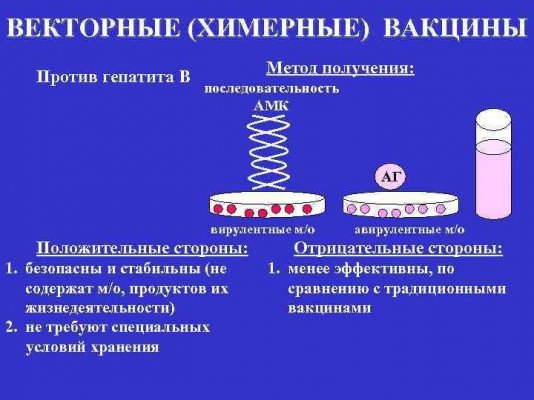 ВЕКТОРНЫЕ (ХИМЕРНЫЕ) ВАКЦИНЫ

Против гепатита В

Метод получения:

последовательность АМК

АГ

вирулентные м/о

авирулентные м/о

Положительные стороны:

1. безопасны и стабильны (не содержат м/о, продуктов их жизнедеятельности)
2. не требуют специальных условий хранения

Отрицательные стороны:

1. менее эффективны, по сравнению с традиционными вакцинами